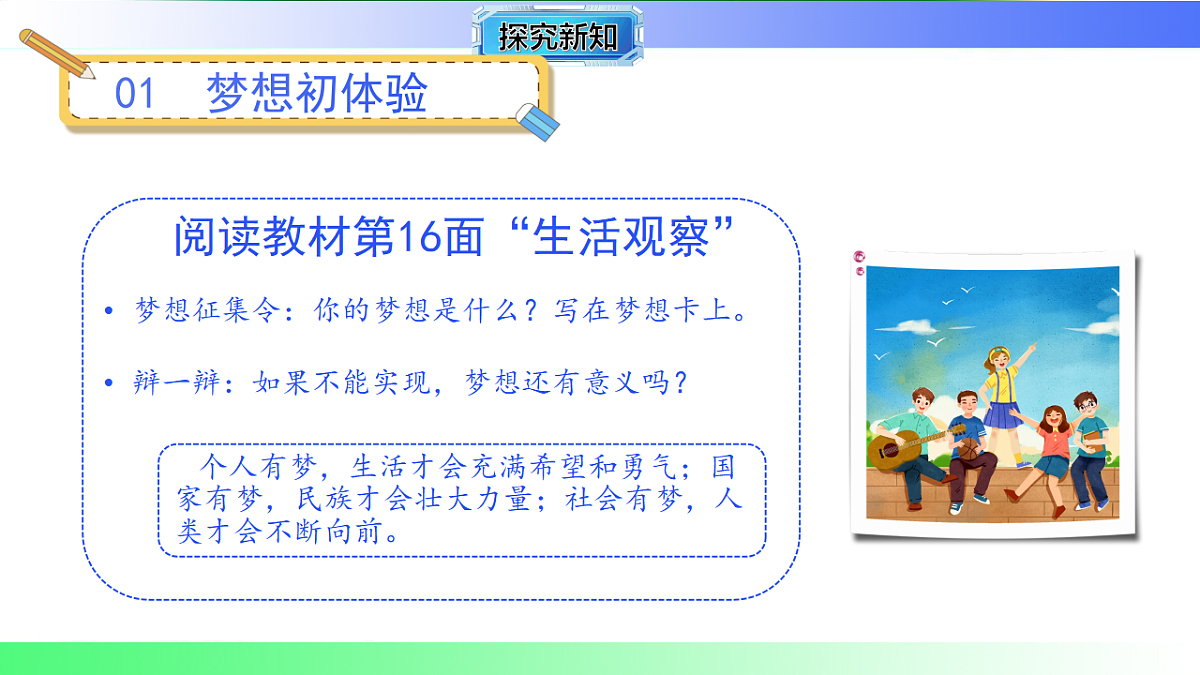 探究新知

01 梦想初体验

阅读教材第16面“生活观察”

• 梦想征集令：你的梦想是什么？写在梦想卡上。

• 辩一辩：如果不能实现，梦想还有意义吗？

个人有梦，生活才会充满希望和勇气；国家有梦，民族才会壮大力量；社会有梦，人类才会不断向前。